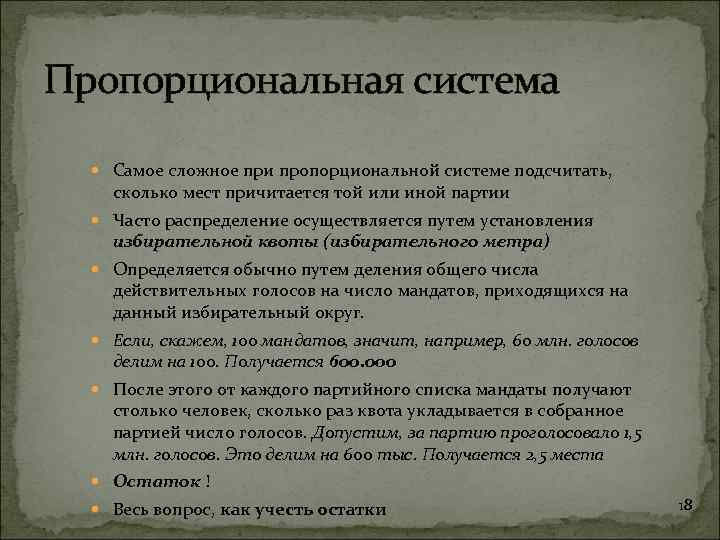 Пропорциональная система

Самое сложное при пропорциональной системе подсчитать, сколько мест причитается той или иной партии

Часто распределение осуществляется путем установления избирательной квоты (избирательного метра)

Определяется обычно путем деления общего числа действительных голосов на число мандатов, приходящихся на данный избирательный округ.

Если, скажем, 100 мандатов, значит, например, 60 млн. голосов делим на 100. Получается 600.000

После этого от каждого партийного списка мандаты получают столько человек, сколько раз квота укладывается в собранное партией число голосов. Допустим, за партию проголосовало 1,5 млн. голосов. Это делим на 600 тыс. Получается 2,5 места

Остаток !

Весь вопрос, как учесть остатки

18